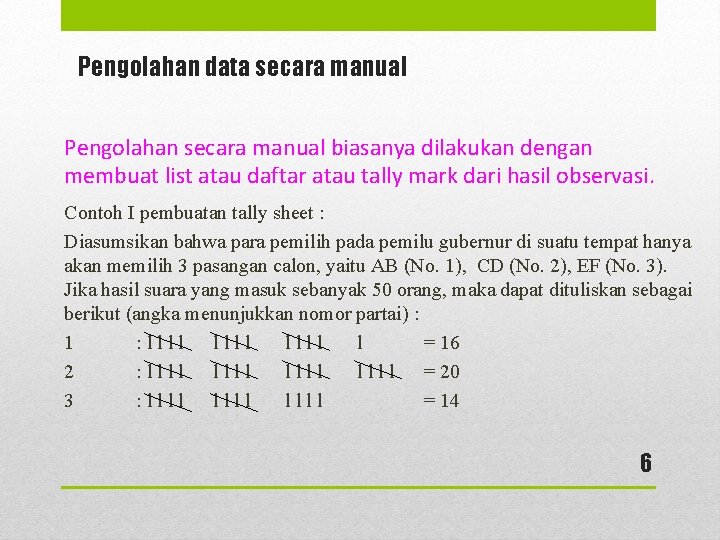 Pengolahan data secara manual

Pengolahan secara manual biasanya dilakukan dengan membuat list atau daftar atau tally mark dari hasil observasi.

Contoh I pembuatan tally sheet :

Diasumsikan bahwa para pemilih pada pemilu gubernur di suatu tempat hanya akan memilih 3 pasangan calon, yaitu AB (No. 1), CD (No. 2), EF (No. 3). Jika hasil suara yang masuk sebanyak 50 orang, maka dapat dituliskan sebagai berikut (angka menunjukkan nomor partai) :

1 : 1111 1111 1111 1 = 16
2 : 1111 1111 1111 1111 = 20
3 : 1111 1111 1111 = 14

6